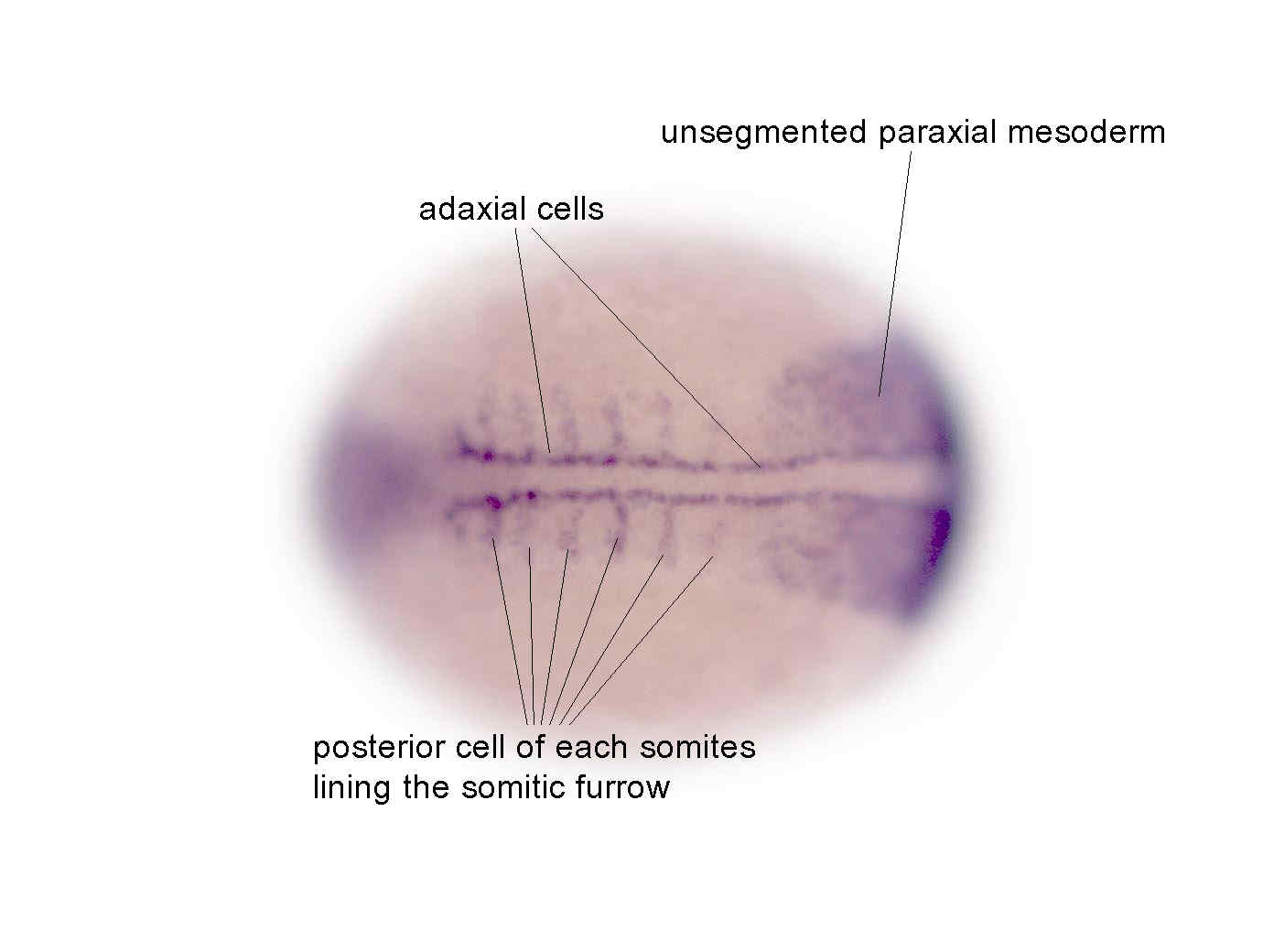 unsegmented paraxial mesoderm

adaxial cells

posterior cell of each somites lining the somitic furrow